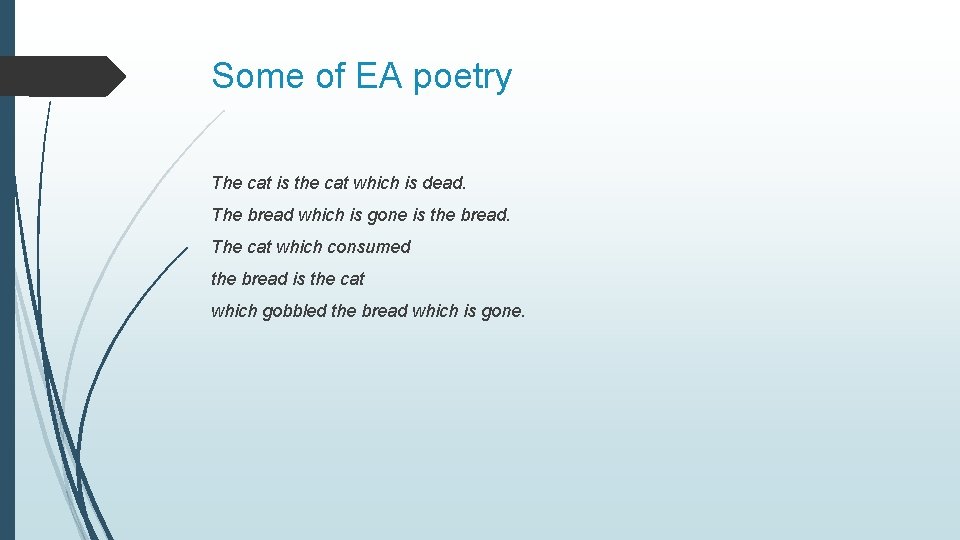 Some of EA poetry

The cat is the cat which is dead.
The bread which is gone is the bread.
The cat which consumed
the bread is the cat
which gobbled the bread which is gone.